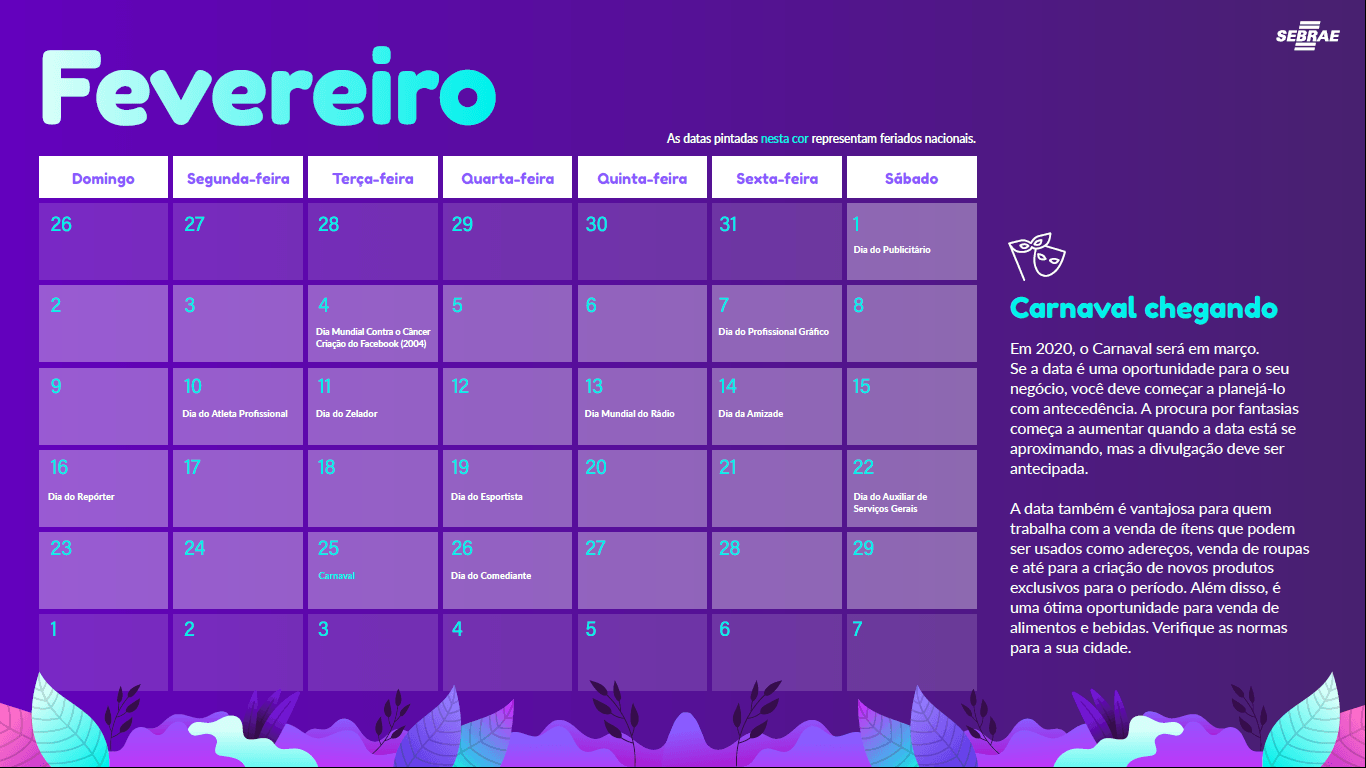 SEBRAE

Fevereiro

As datas pintadas nesta cor representam feriados nacionais.

| Domingo | Segunda-feira | Terça-feira | Quarta-feira | Quinta-feira | Sexta-feira | Sábado |
|---|---|---|---|---|---|---|
| 26 | 27 | 28 | 29 | 30 | 31 | 1 Dia do Publicitário |
| 2 | 3 | 4 Dia Mundial Contra o Câncer Criação do Facebook (2004) | 5 | 6 | 7 Dia do Profissional Gráfico | 8 |
| 9 | 10 Dia do Atleta Profissional | 11 Dia do Zelador | 12 | 13 Dia Mundial do Rádio | 14 Dia da Amizade | 15 |
| 16 Dia do Repórter | 17 | 18 | 19 Dia do Esportista | 20 | 21 | 22 Dia do Auxiliar de Serviços Gerais |
| 23 | 24 | 25 Carnaval | 26 Dia do Comediante | 27 | 28 | 29 |
| 1 | 2 | 3 | 4 | 5 | 6 | 7 |

Carnaval chegando

Em 2020, o Carnaval será em março. Se a data é uma oportunidade para o seu negócio, você deve começar a planejá-lo com antecedência. A procura por fantasias começa a aumentar quando a data está se aproximando, mas a divulgação deve ser antecipada.

A data também é vantajosa para quem trabalha com a venda de ítens que podem ser usados como adereços, venda de roupas e até para a criação de novos produtos exclusivos para o período. Além disso, é uma ótima oportunidade para venda de alimentos e bebidas. Verifique as normas para a sua cidade.